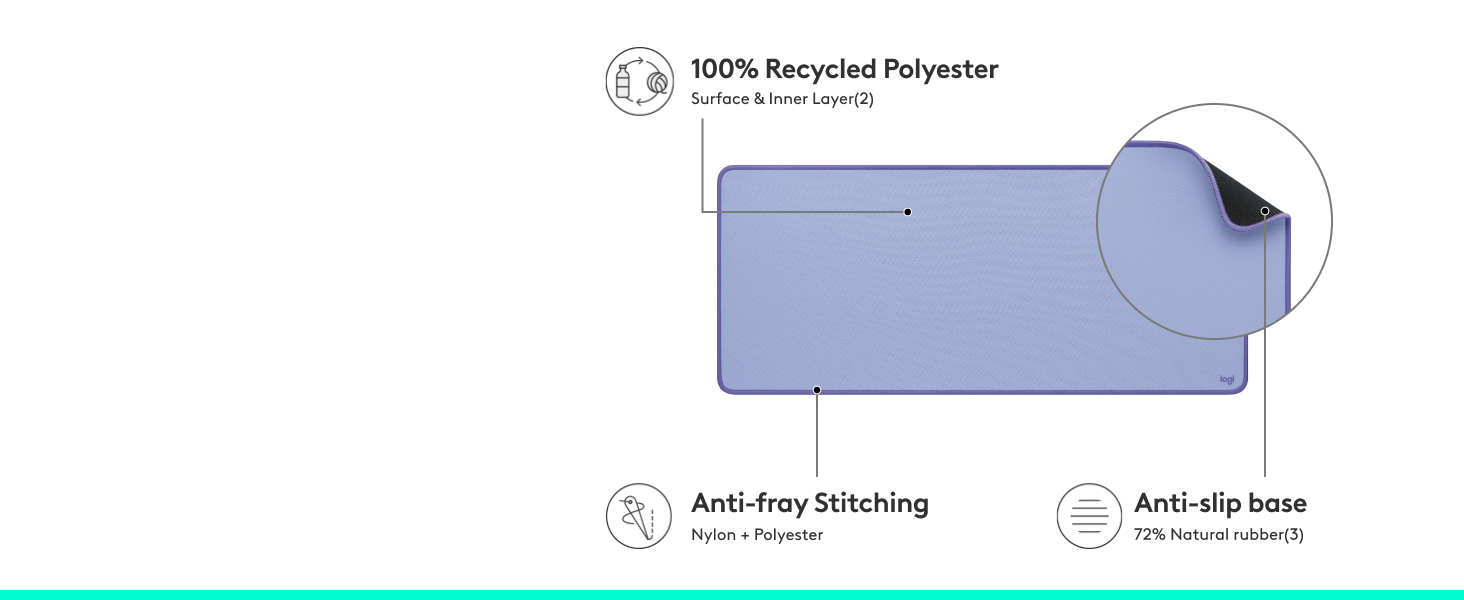 100% Recycled Polyester
Surface & Inner Layer(2)

logi

Anti-fray Stitching
Nylon + Polyester

Anti-slip base
72% Natural rubber(3)